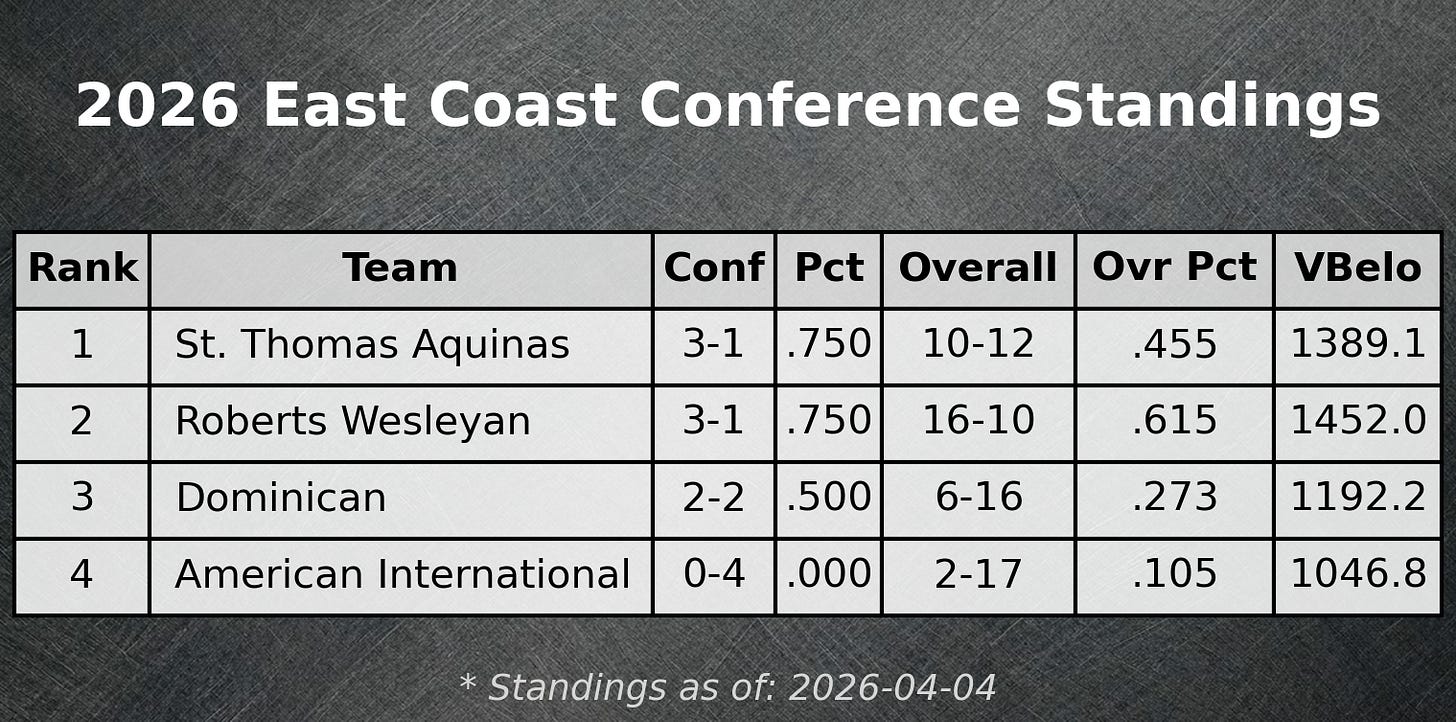 2026 East Coast Conference Standings

| Rank | Team | Conf | Pct | Overall | Ovr Pct | VBelo |
|---|---|---|---|---|---|---|
| 1 | St. Thomas Aquinas | 3-1 | .750 | 10-12 | .455 | 1389.1 |
| 2 | Roberts Wesleyan | 3-1 | .750 | 16-10 | .615 | 1452.0 |
| 3 | Dominican | 2-2 | .500 | 6-16 | .273 | 1192.2 |
| 4 | American International | 0-4 | .000 | 2-17 | .105 | 1046.8 |

* Standings as of: 2026-04-04